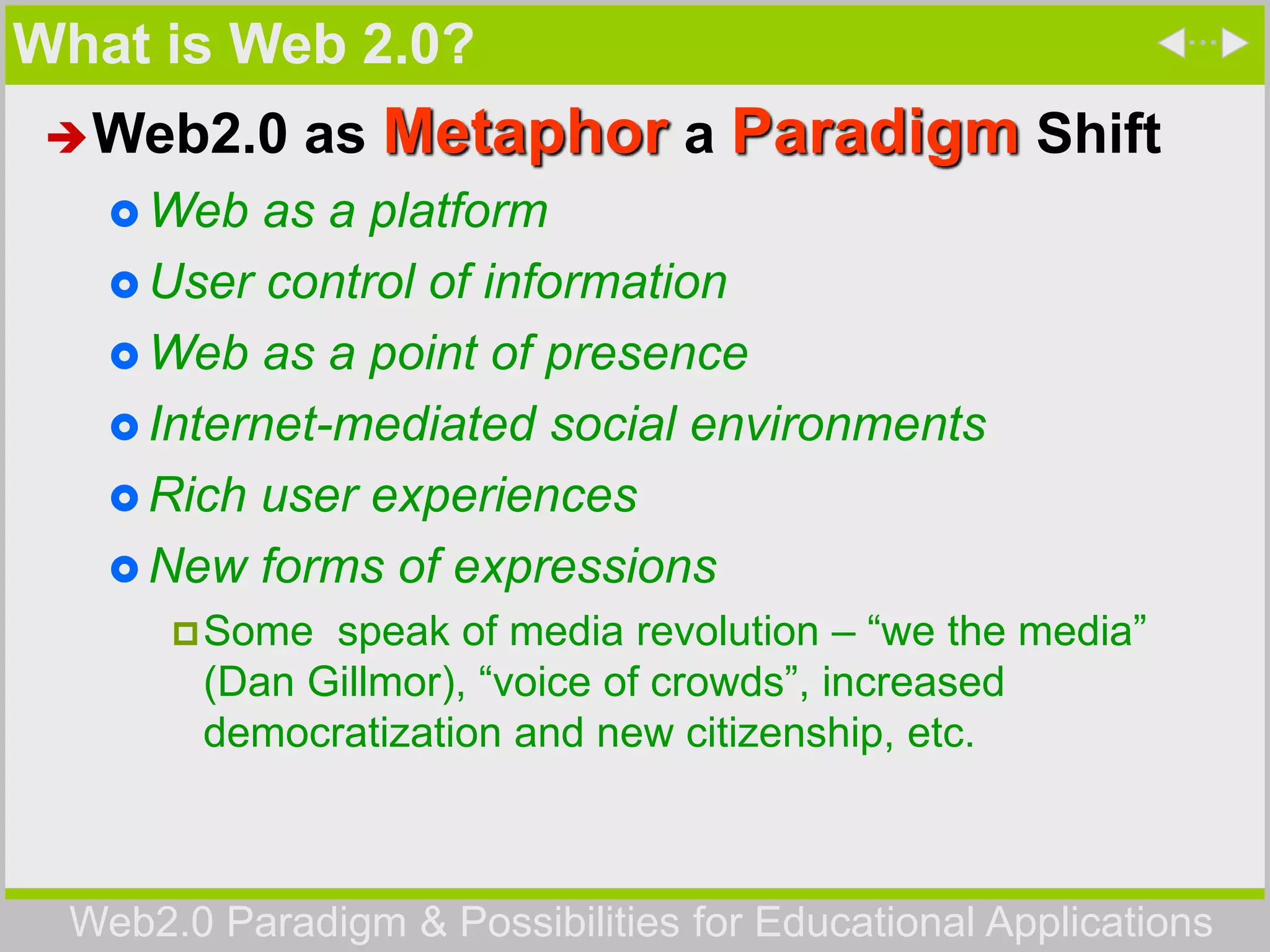 What is Web 2.0?

Web2.0 as Metaphor a Paradigm Shift

Web as a platform

User control of information

Web as a point of presence

Internet-mediated social environments

Rich user experiences

New forms of expressions

Some speak of media revolution – “we the media” (Dan Gillmor), “voice of crowds”, increased democratization and new citizenship, etc.

Web2.0 Paradigm & Possibilities for Educational Applications